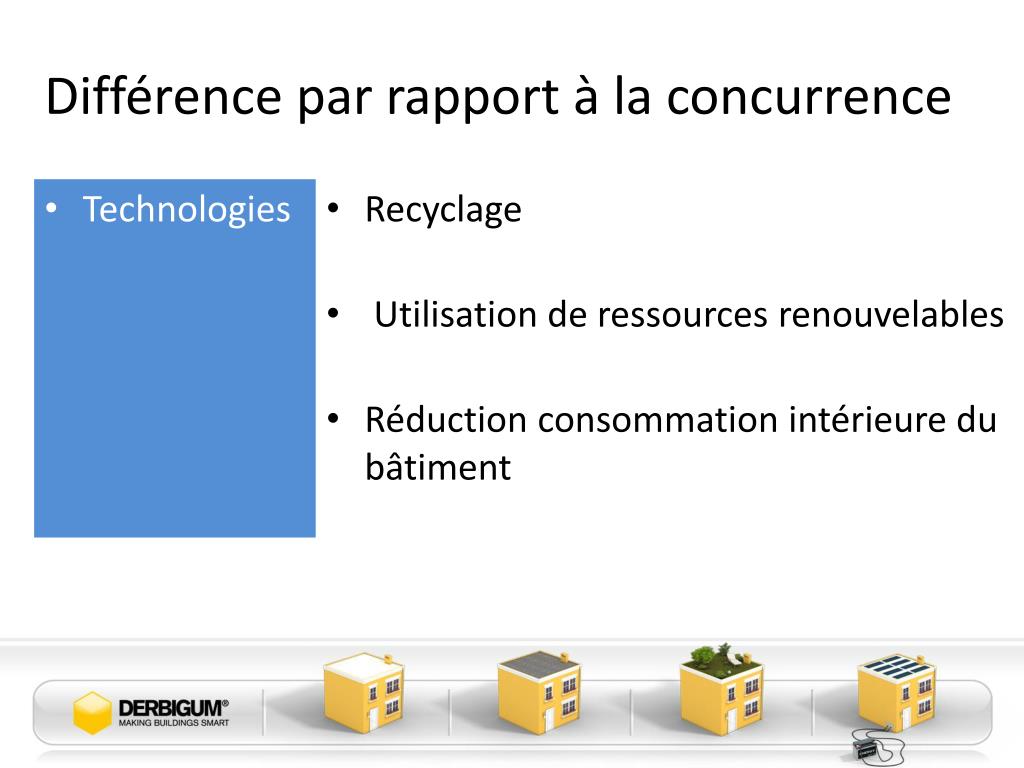 Différence par rapport à la concurrence

• Technologies

• Recyclage

• Utilisation de ressources renouvelables

• Réduction consommation intérieure du bâtiment

DERBIGUM®
MAKING BUILDINGS SMART